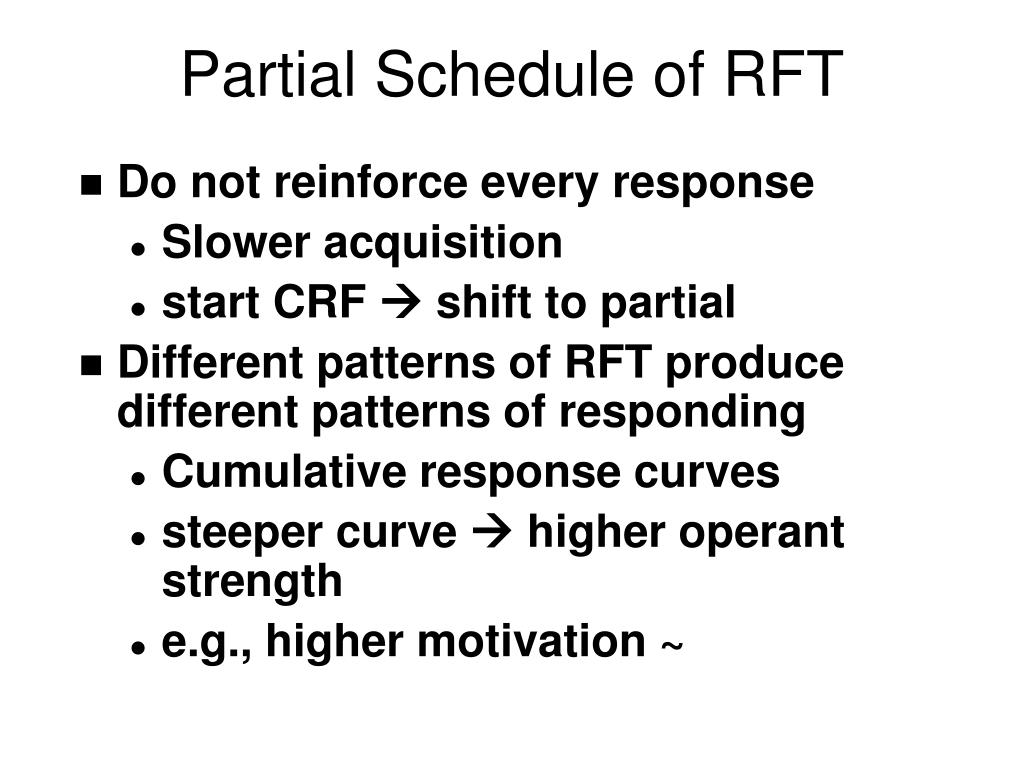 Partial Schedule of RFT

- Do not reinforce every response
  - Slower acquisition
  - start CRF → shift to partial
- Different patterns of RFT produce different patterns of responding
  - Cumulative response curves
  - steeper curve → higher operant strength
  - e.g., higher motivation ~